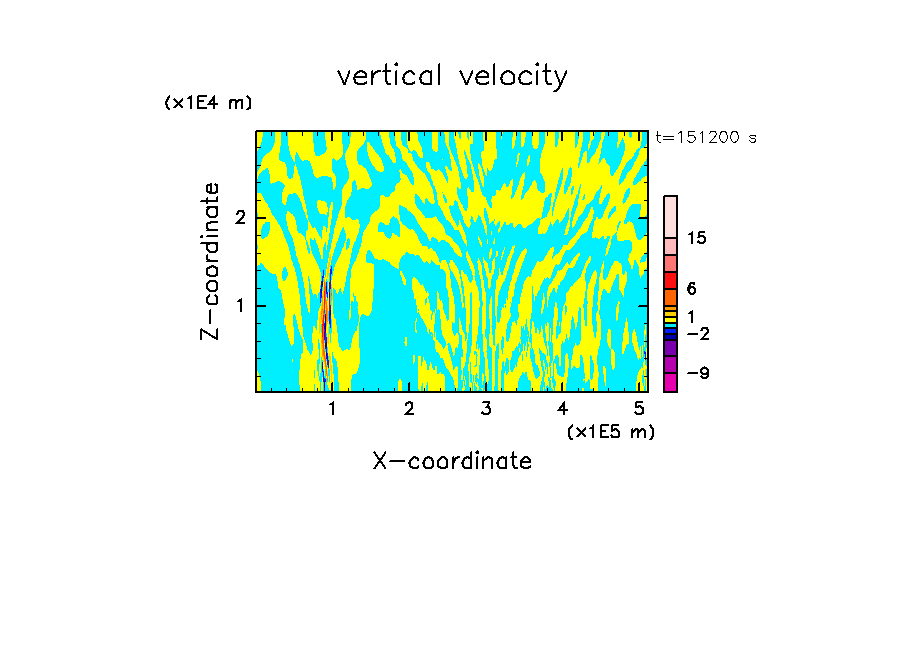 vertical velocity

(x1E4 m)

t=151200 s

Z-coordinate

2

1

15

6

1

−2

−9

1 2 3 4 5

(x1E5 m)

X-coordinate